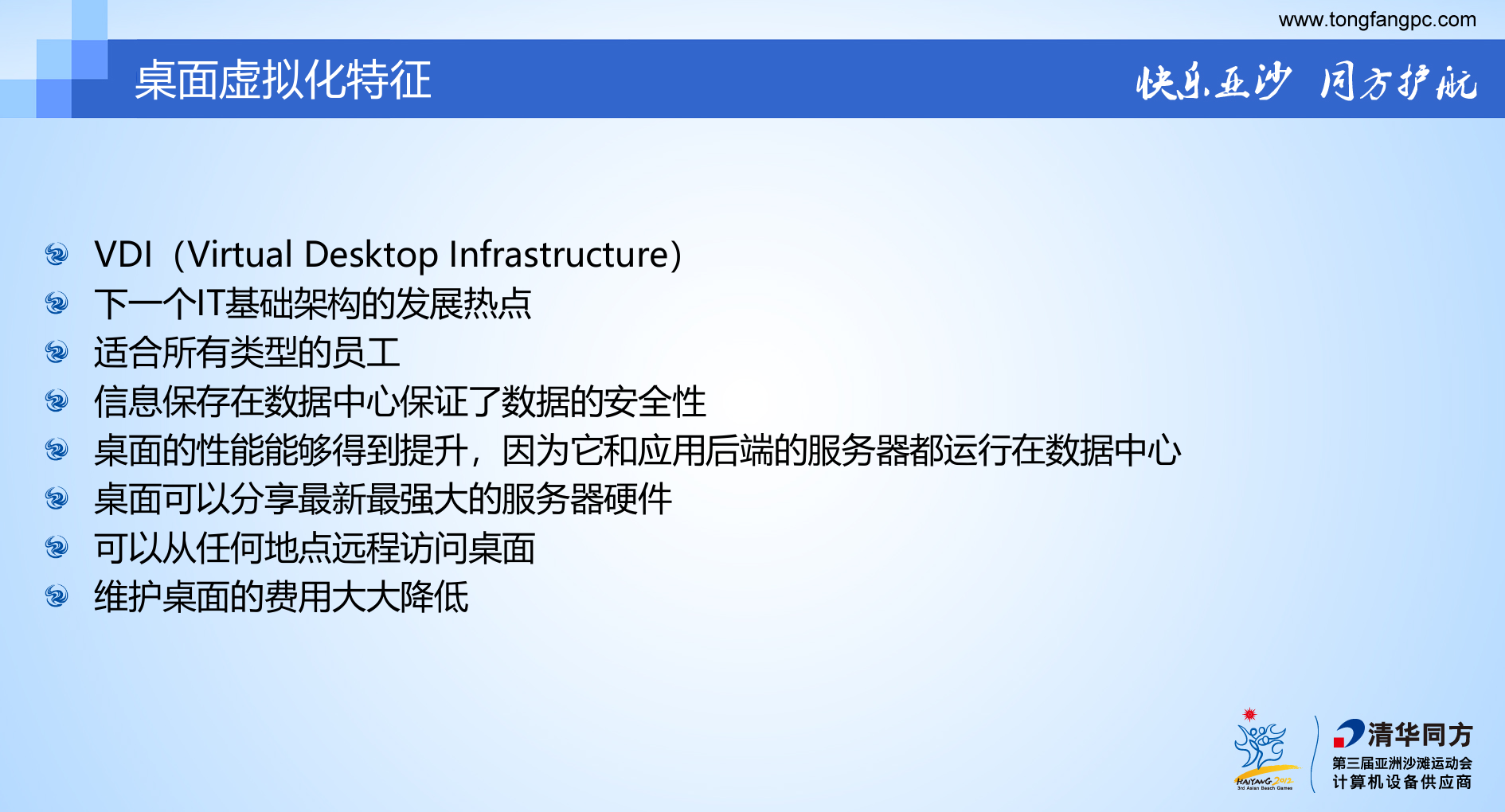 www.tongfangpc.com

桌面虚拟化特征

快乐亚沙 同方护航

VDI（Virtual Desktop Infrastructure）
下一个IT基础架构的发展热点
适合所有类型的员工
信息保存在数据中心保证了数据的安全性
桌面的性能能够得到提升，因为它和应用后端的服务器都运行在数据中心
桌面可以分享最新最强大的服务器硬件
可以从任何地点远程访问桌面
维护桌面的费用大大降低

HAIYANG 2012
3rd Asian Beach Games

清华同方
第三届亚洲沙滩运动会
计算机设备供应商